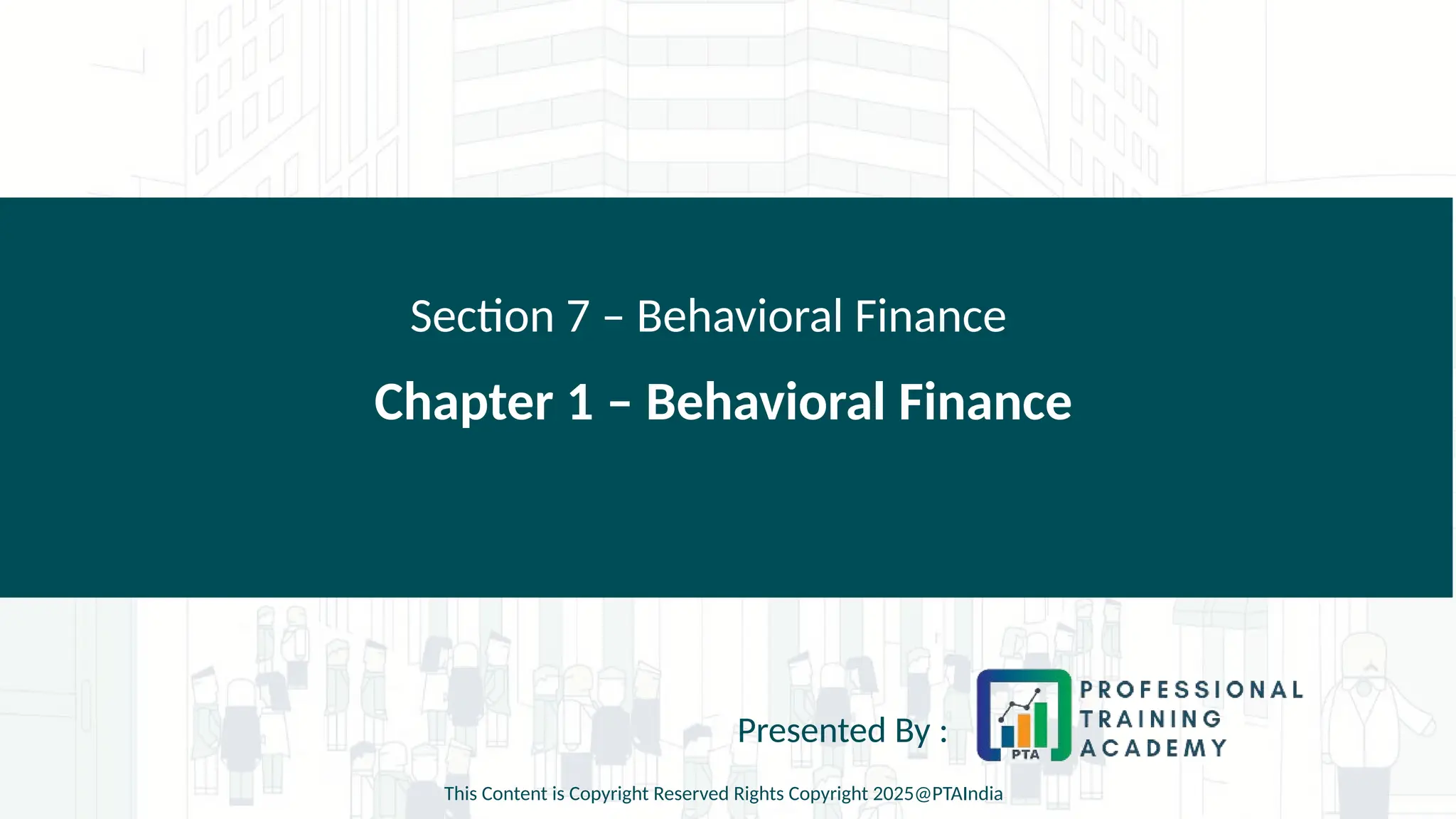 Section 7 – Behavioral Finance

Chapter 1 – Behavioral Finance

Presented By :

PTA

PROFESSIONAL TRAINING ACADEMY

This Content is Copyright Reserved Rights Copyright 2025@PTAIndia